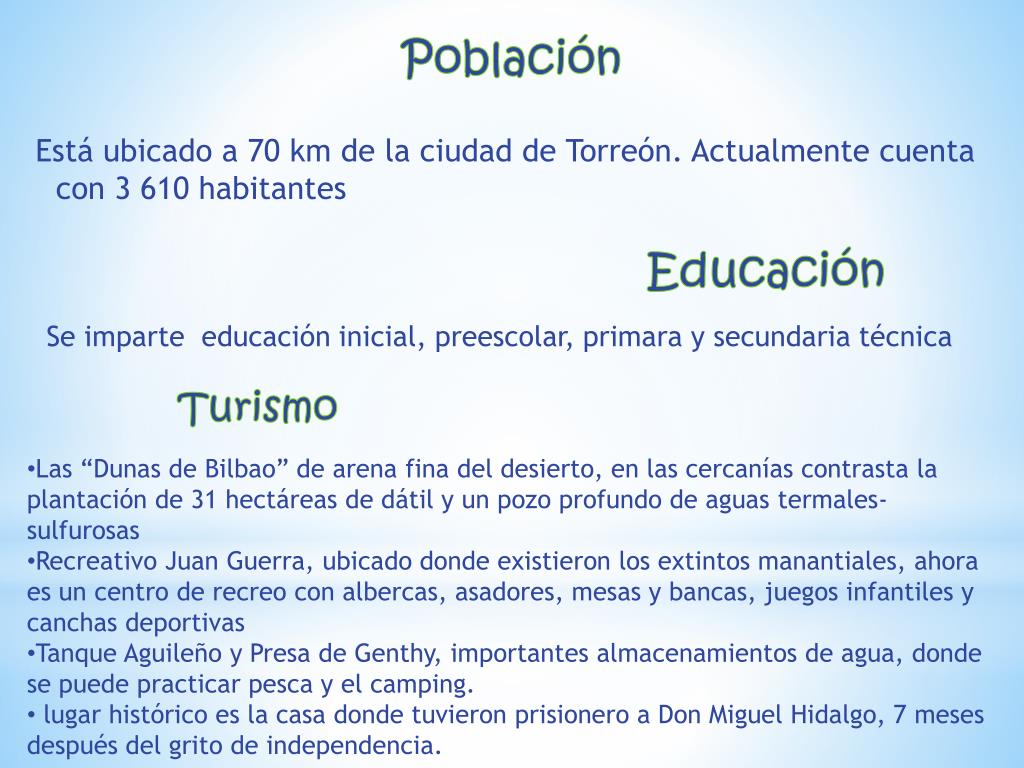 Población

Está ubicado a 70 km de la ciudad de Torreón. Actualmente cuenta con 3 610 habitantes

Educación

Se imparte educación inicial, preescolar, primara y secundaria técnica

Turismo

•Las “Dunas de Bilbao” de arena fina del desierto, en las cercanías contrasta la plantación de 31 hectáreas de dátil y un pozo profundo de aguas termales-sulfurosas
•Recreativo Juan Guerra, ubicado donde existieron los extintos manantiales, ahora es un centro de recreo con albercas, asadores, mesas y bancas, juegos infantiles y canchas deportivas
•Tanque Aguileño y Presa de Genthy, importantes almacenamientos de agua, donde se puede practicar pesca y el camping.
• lugar histórico es la casa donde tuvieron prisionero a Don Miguel Hidalgo, 7 meses después del grito de independencia.